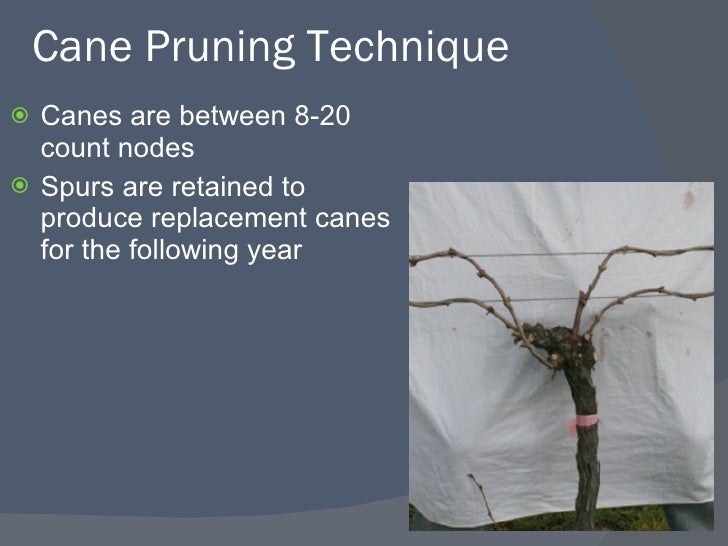 Cane Pruning Technique

Canes are between 8-20 count nodes

Spurs are retained to produce replacement canes for the following year